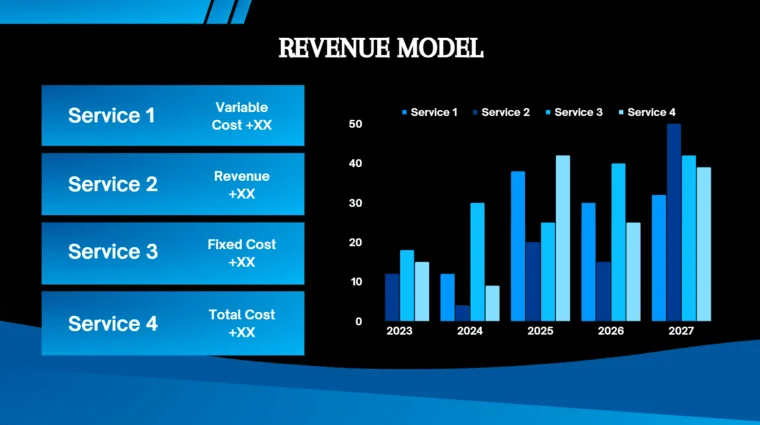 REVENUE MODEL

Service 1 Variable Cost +XX

Service 2 Revenue +XX

Service 3 Fixed Cost +XX

Service 4 Total Cost +XX

Service 1 Service 2 Service 3 Service 4

50
40
30
20
10
0

2023 2024 2025 2026 2027